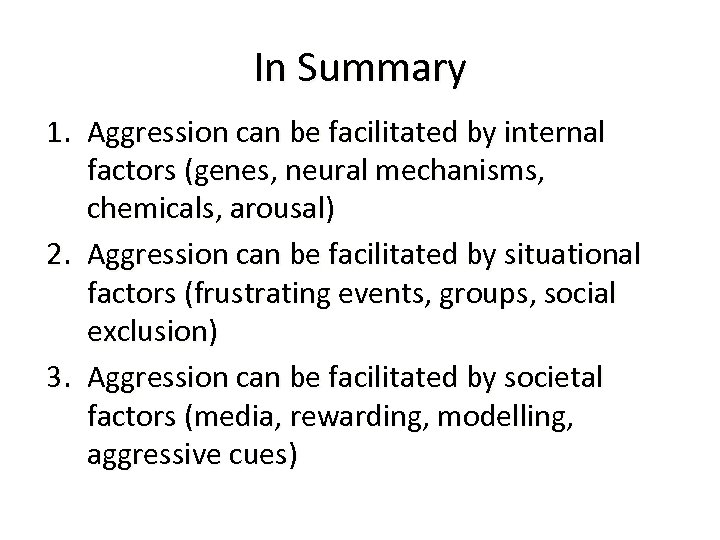 In Summary

1. Aggression can be facilitated by internal factors (genes, neural mechanisms, chemicals, arousal)
2. Aggression can be facilitated by situational factors (frustrating events, groups, social exclusion)
3. Aggression can be facilitated by societal factors (media, rewarding, modelling, aggressive cues)